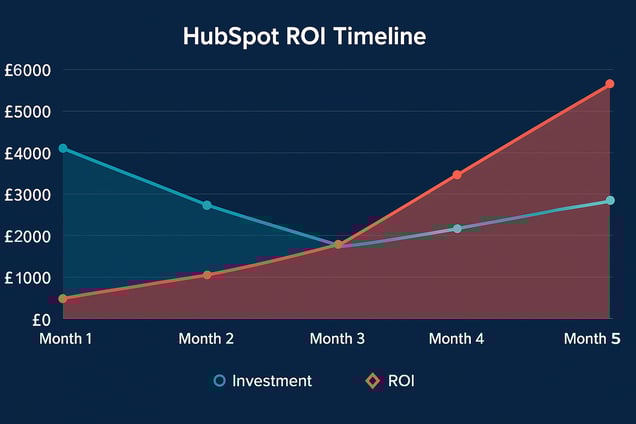 HubSpot ROI Timeline

£6000
£5000
£4000
£3000
£2000
£1000
£0

Month 1
Month 2
Month 3
Month 4
Month 5

Investment
ROI